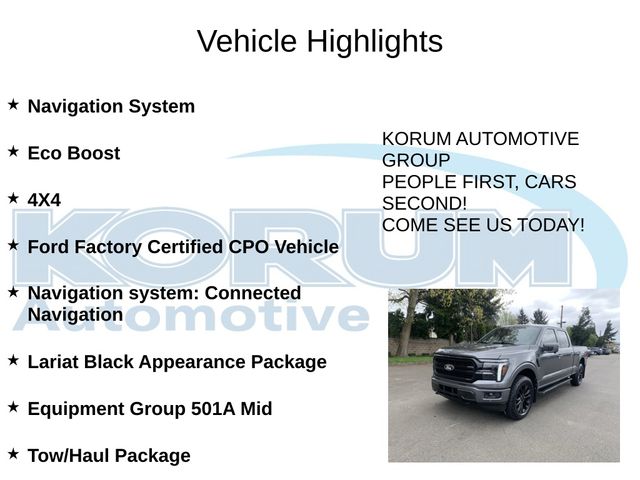 Vehicle Highlights

★ Navigation System

★ Eco Boost

★ 4X4

★ Ford Factory Certified CPO Vehicle

★ Navigation system: Connected Navigation

★ Lariat Black Appearance Package

★ Equipment Group 501A Mid

★ Tow/Haul Package

KORUM AUTOMOTIVE GROUP
PEOPLE FIRST, CARS SECOND!
COME SEE US TODAY!

KORUM Automotive